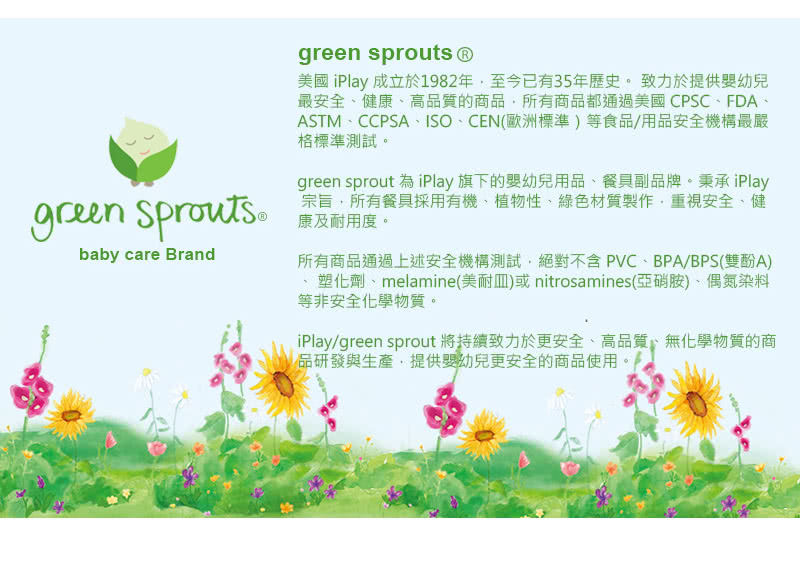 green sprouts®

baby care Brand

green sprouts®

美國 iPlay 成立於1982年，至今已有35年歷史。 致力於提供嬰幼兒最安全、健康、高品質的商品，所有商品都通過美國 CPSC、FDA、ASTM、CCPSA、ISO、CEN(歐洲標準）等食品/用品安全機構最嚴格標準測試。

green sprout 為 iPlay 旗下的嬰幼兒用品、餐具副品牌。秉承 iPlay 宗旨，所有餐具採用有機、植物性、綠色材質製作，重視安全、健康及耐用度。

所有商品通過上述安全機構測試，絕對不含 PVC、BPA/BPS(雙酚A)、 塑化劑、melamine(美耐皿)或 nitrosamines(亞硝胺)、偶氮染料等非安全化學物質。

iPlay/green sprout 將持續致力於更安全、高品質、無化學物質的商品研發與生產，提供嬰幼兒更安全的商品使用。